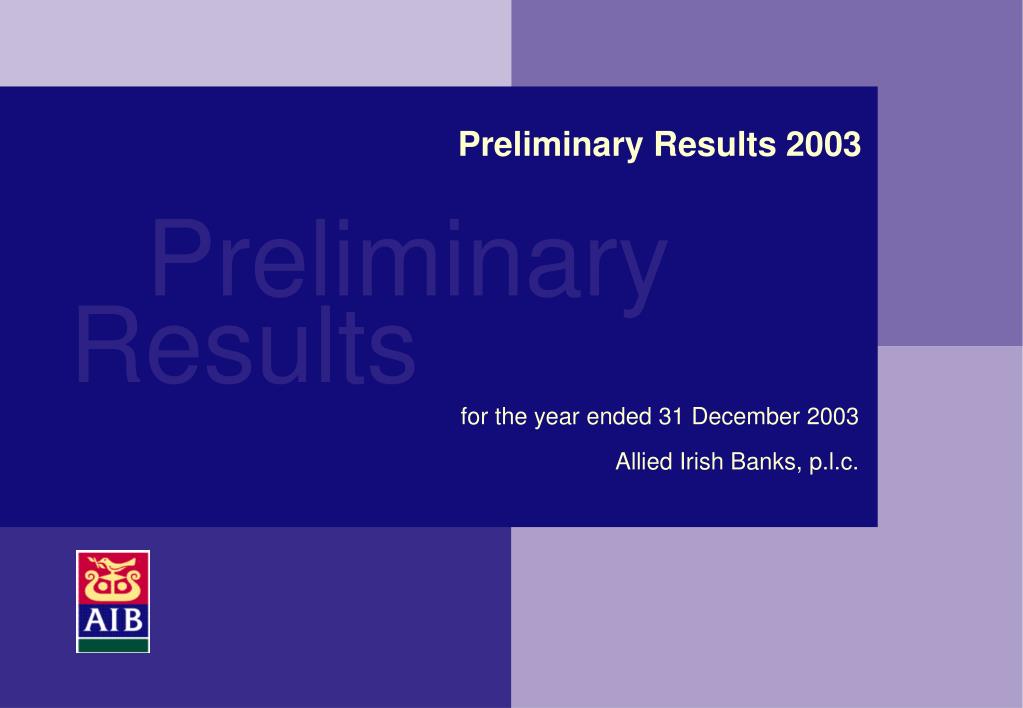 Preliminary Results 2003

Preliminary
Results

for the year ended 31 December 2003

Allied Irish Banks, p.l.c.

AIB